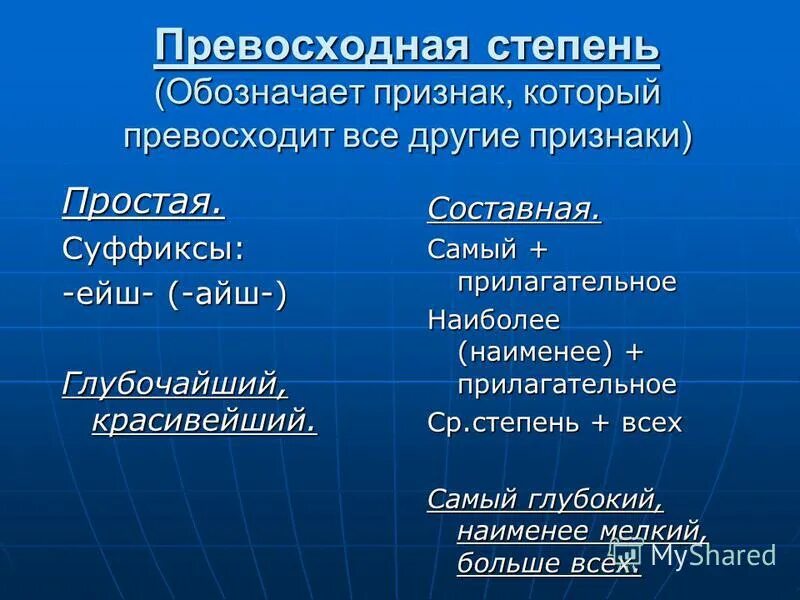 Превосходная степень
(Обозначает признак, который превосходит все другие признаки)

Простая.
Суффиксы:
-ейш- (-айш-)

Глубочайший, красивейший.

Составная.
Самый + прилагательное
Наиболее (наименее) + прилагательное
Ср.степень + всех

Самый глубокий, наименее мелкий, больше всех.

MyShared